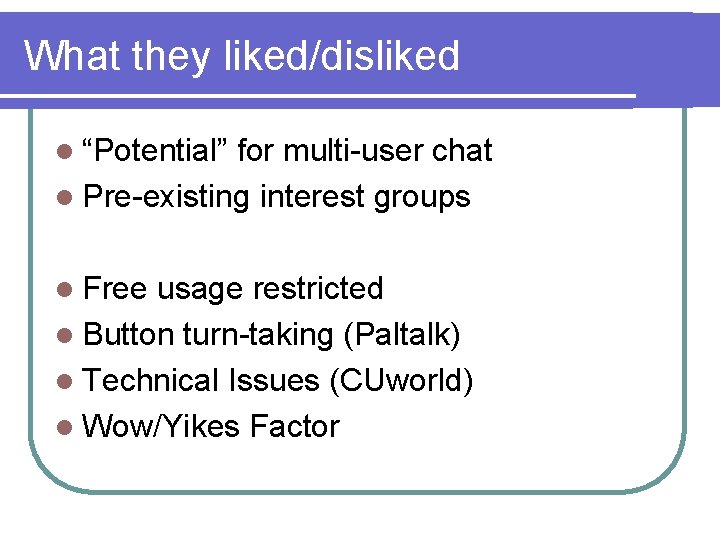 What they liked/disliked

- “Potential” for multi-user chat
- Pre-existing interest groups

- Free usage restricted
- Button turn-taking (Paltalk)
- Technical Issues (CUworld)
- Wow/Yikes Factor